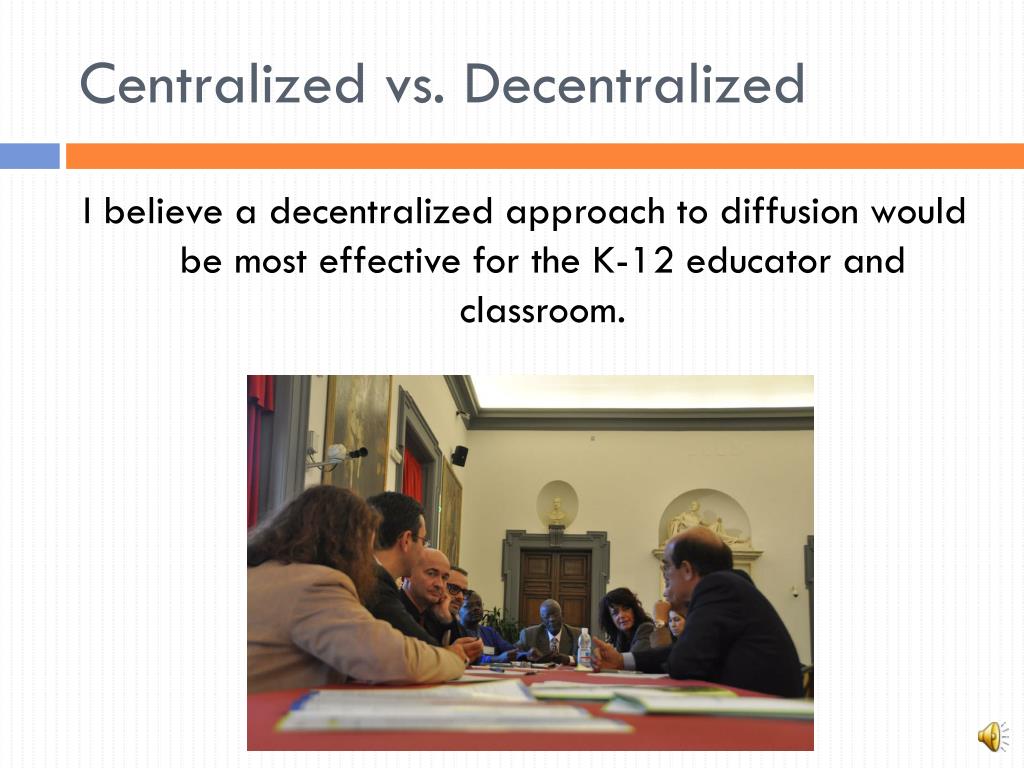 Centralized vs. Decentralized

I believe a decentralized approach to diffusion would be most effective for the K-12 educator and classroom.